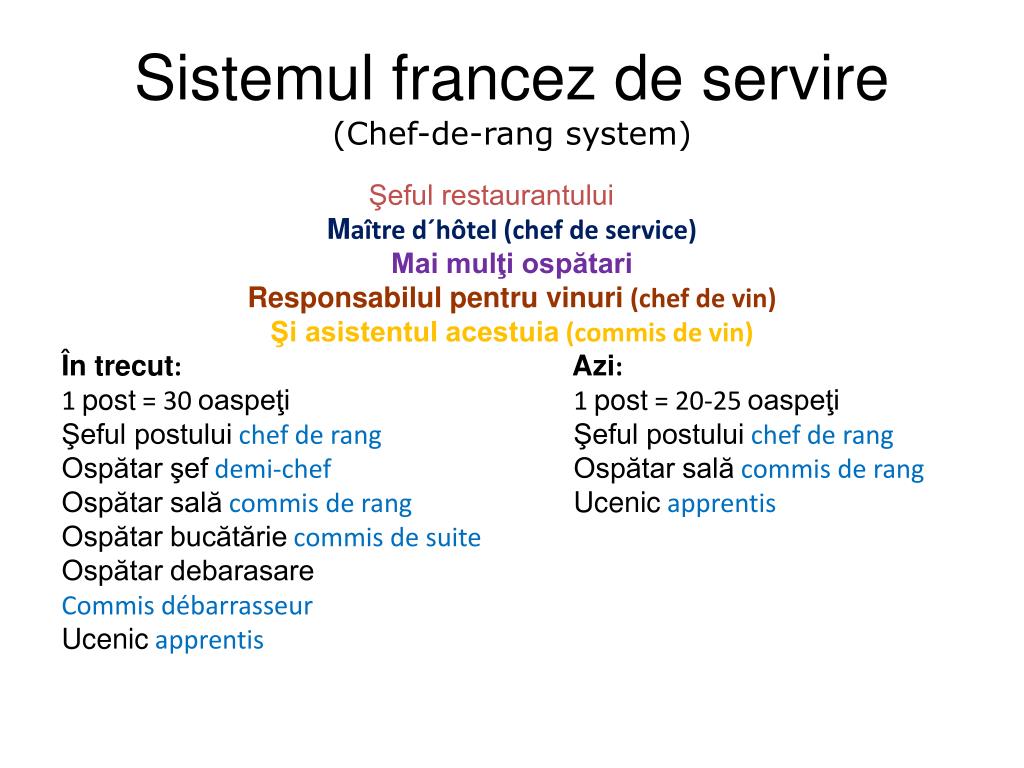 Sistemul francez de servire
(Chef-de-rang system)

Şeful restaurantului
Maître d´hôtel (chef de service)
Mai mulţi ospătari
Responsabilul pentru vinuri (chef de vin)
Şi asistentul acestuia (commis de vin)

În trecut:
1 post = 30 oaspeţi
Şeful postului chef de rang
Ospătar şef demi-chef
Ospătar sală commis de rang
Ospătar bucătărie commis de suite
Ospătar debarasare
Commis débarrasseur
Ucenic apprentis

Azi:
1 post = 20-25 oaspeţi
Şeful postului chef de rang
Ospătar sală commis de rang
Ucenic apprentis